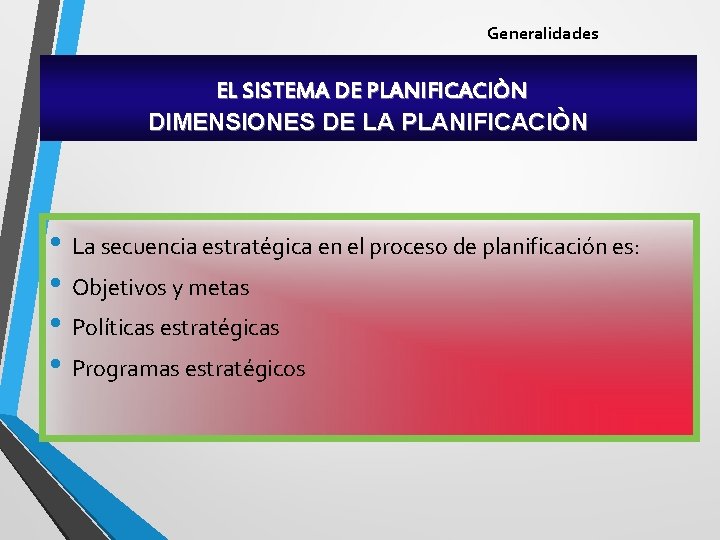 Generalidades

EL SISTEMA DE PLANIFICACIÒN
DIMENSIONES DE LA PLANIFICACIÒN

• La secuencia estratégica en el proceso de planificación es:
• Objetivos y metas
• Políticas estratégicas
• Programas estratégicos